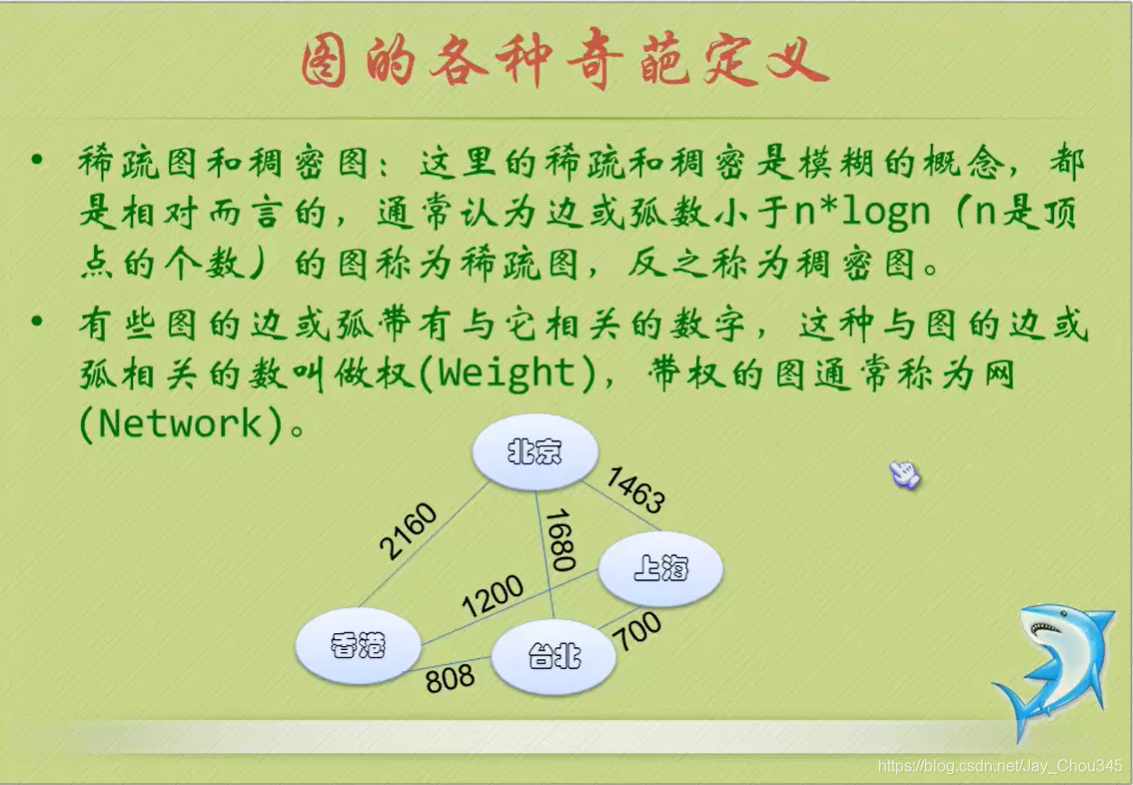 图的各种奇葩定义

• 稀疏图和稠密图：这里的稀疏和稠密是模糊的概念，都是相对而言的，通常认为边或弧数小于n*logn（n是顶点的个数）的图称为稀疏图，反之称为稠密图。

• 有些图的边或弧带有与它相关的数字，这种与图的边或弧相关的数叫做权(Weight)，带权的图通常称为网(Network)。

北京
1463
2160
1680
上海
1200
香港
台北
700
808

https://blog.csdn.net/Jay_Chou345